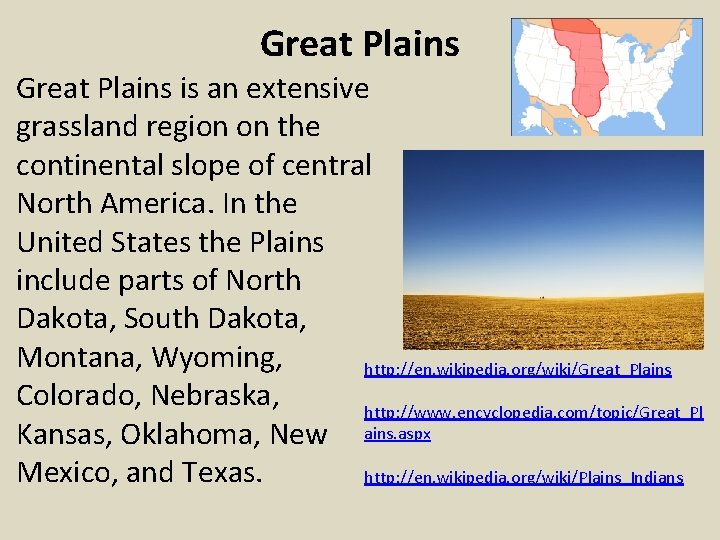 Great Plains

Great Plains is an extensive grassland region on the continental slope of central North America. In the United States the Plains include parts of North Dakota, South Dakota, Montana, Wyoming, Colorado, Nebraska, Kansas, Oklahoma, New Mexico, and Texas.

http://en.wikipedia.org/wiki/Great_Plains

http://www.encyclopedia.com/topic/Great_Plains.aspx

http://en.wikipedia.org/wiki/Plains_Indians